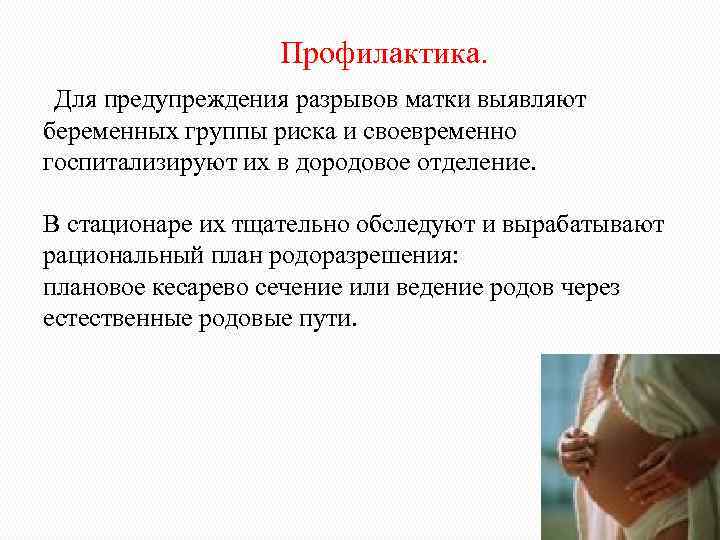 Профилактика.

Для предупреждения разрывов матки выявляют беременных группы риска и своевременно госпитализируют их в дородовое отделение.

В стационаре их тщательно обследуют и вырабатывают рациональный план родоразрешения:
плановое кесарево сечение или ведение родов через естественные родовые пути.